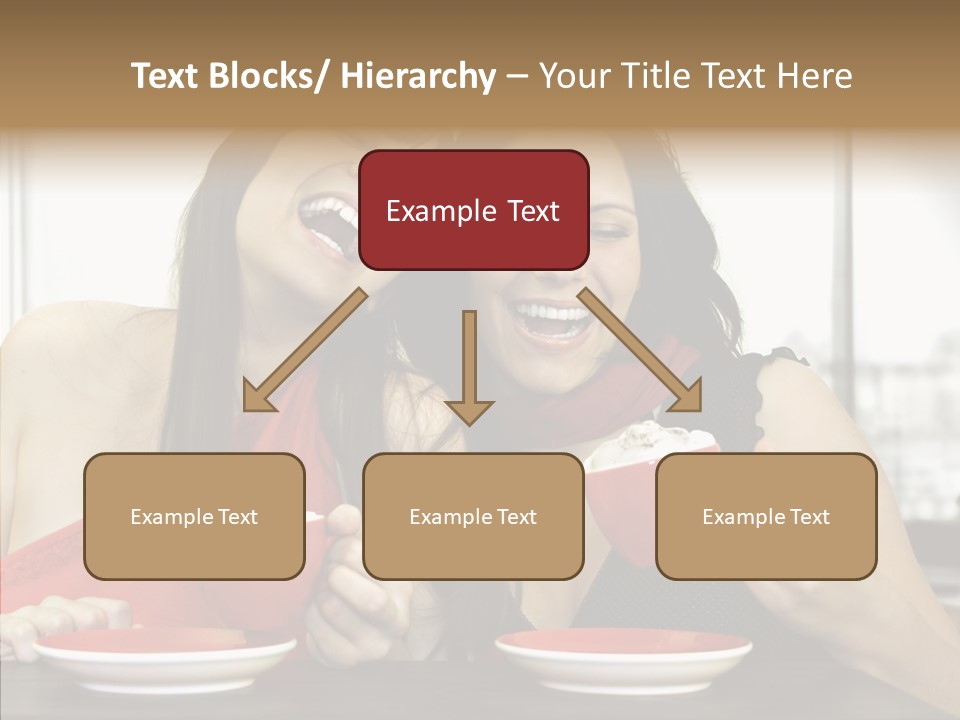 Text Blocks/ Hierarchy – Your Title Text Here

Example Text

Example Text

Example Text

Example Text